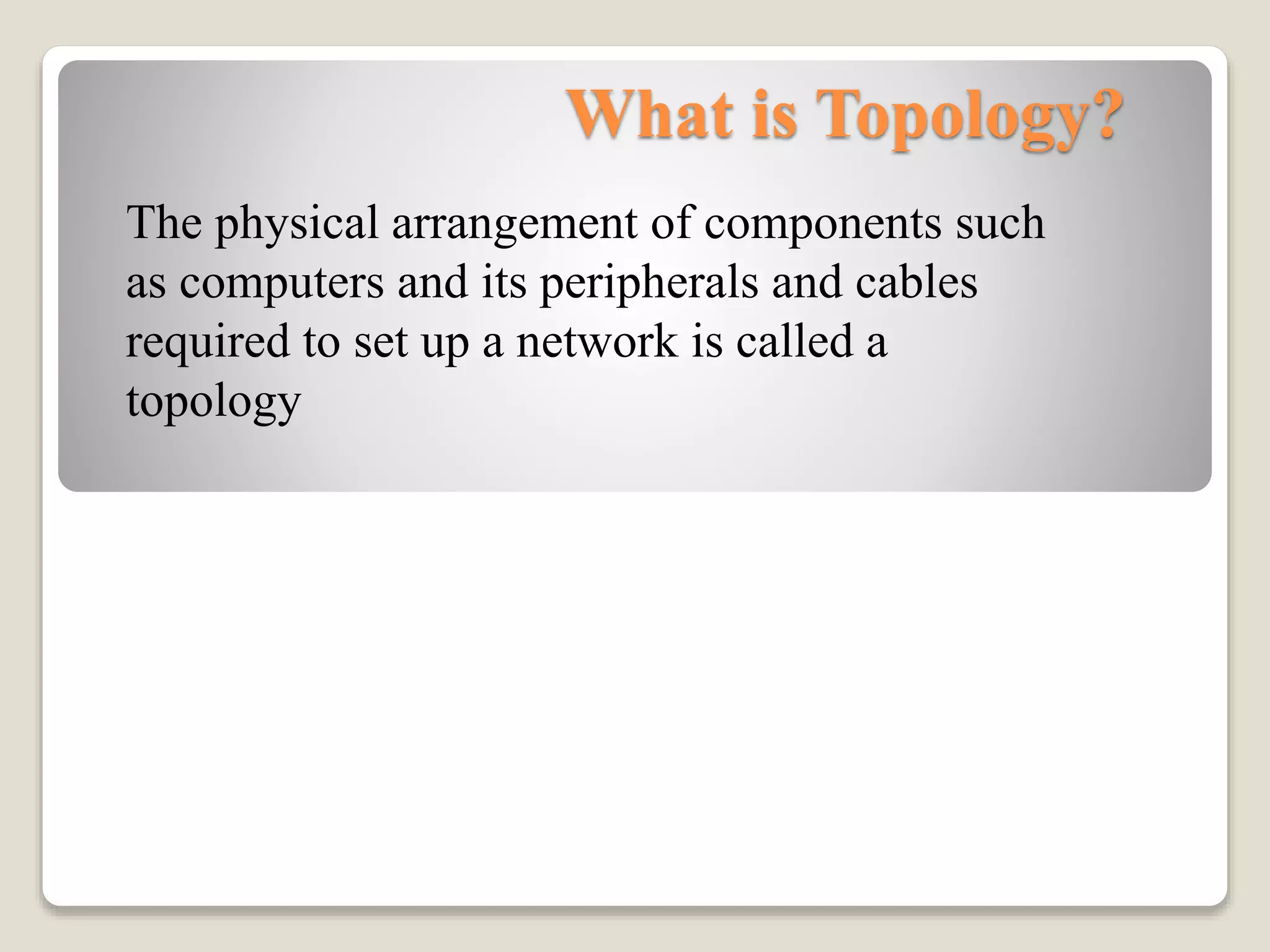 What is Topology?

The physical arrangement of components such as computers and its peripherals and cables required to set up a network is called a topology